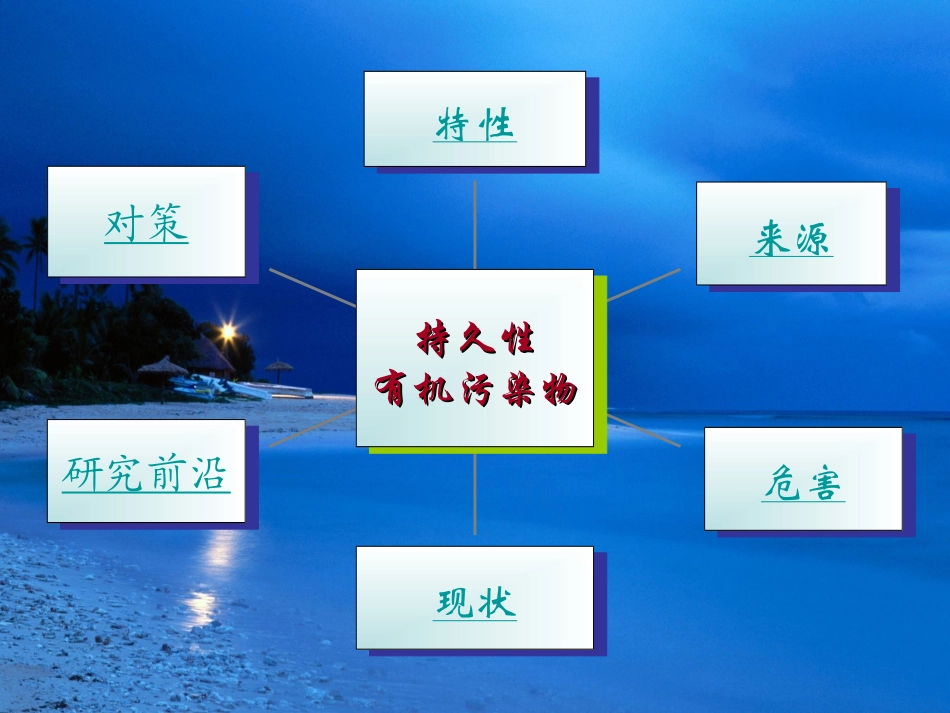 特性

对策

来源

持久性
有机污染物

研究前沿

危害

现状